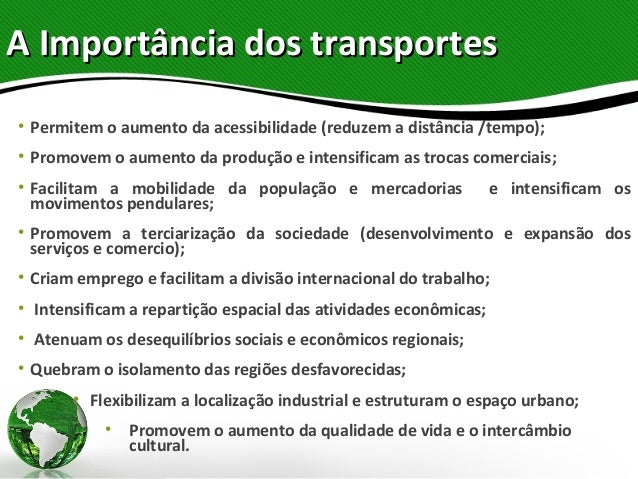 A Importância dos transportes

• Permitem o aumento da acessibilidade (reduzem a distância /tempo);

• Promovem o aumento da produção e intensificam as trocas comerciais;

• Facilitam a mobilidade da população e mercadorias e intensificam os movimentos pendulares;

• Promovem a terciarização da sociedade (desenvolvimento e expansão dos serviços e comercio);

• Criam emprego e facilitam a divisão internacional do trabalho;

• Intensificam a repartição espacial das atividades econômicas;

• Atenuam os desequilíbrios sociais e econômicos regionais;

• Quebram o isolamento das regiões desfavorecidas;

• Flexibilizam a localização industrial e estruturam o espaço urbano;

• Promovem o aumento da qualidade de vida e o intercâmbio cultural.